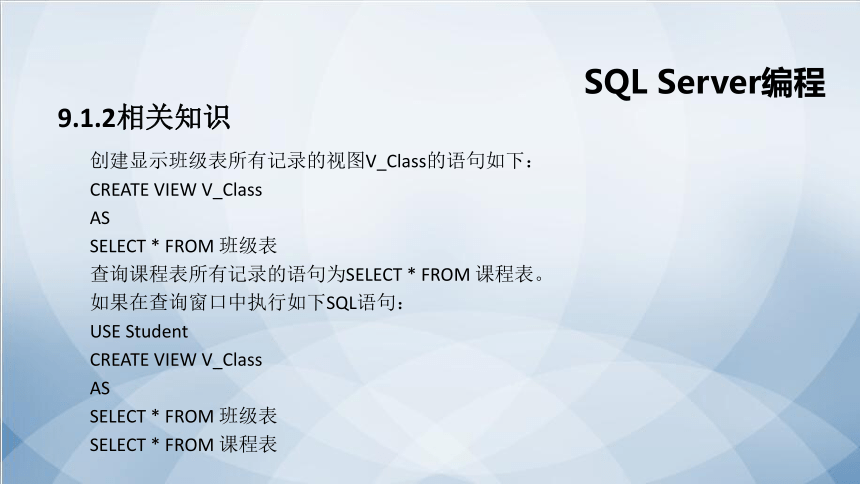 SQL Server编程

9.1.2相关知识

创建显示班级表所有记录的视图V_Class的语句如下：
CREATE VIEW V_Class
AS
SELECT * FROM 班级表
查询课程表所有记录的语句为SELECT * FROM 课程表。
如果在查询窗口中执行如下SQL语句：
USE Student
CREATE VIEW V_Class
AS
SELECT * FROM 班级表
SELECT * FROM 课程表